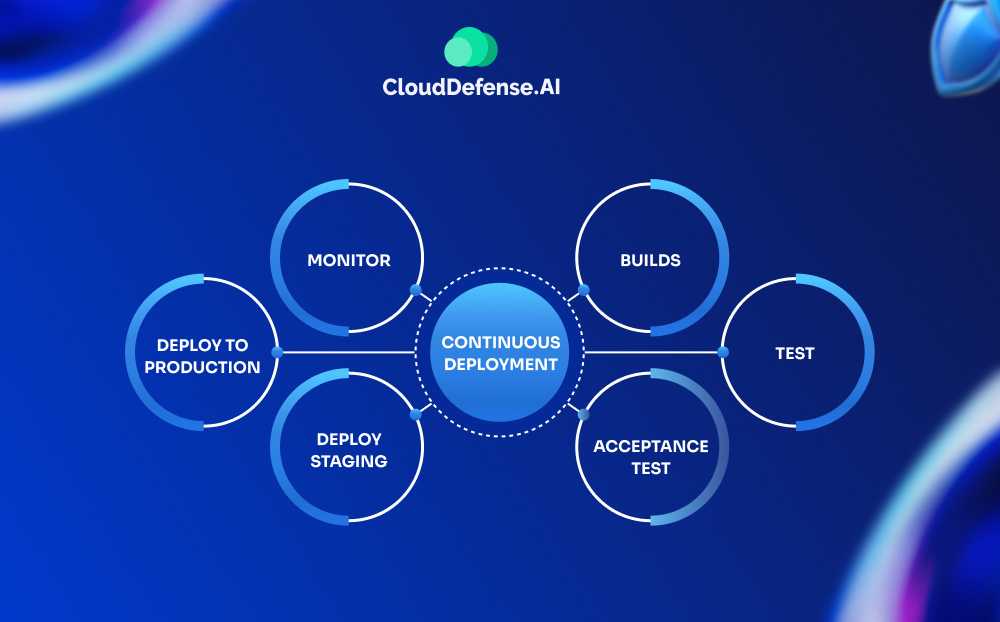 CloudDefense.AI

MONITOR

BUILDS

DEPLOY TO PRODUCTION

CONTINUOUS DEPLOYMENT

TEST

DEPLOY STAGING

ACCEPTANCE TEST